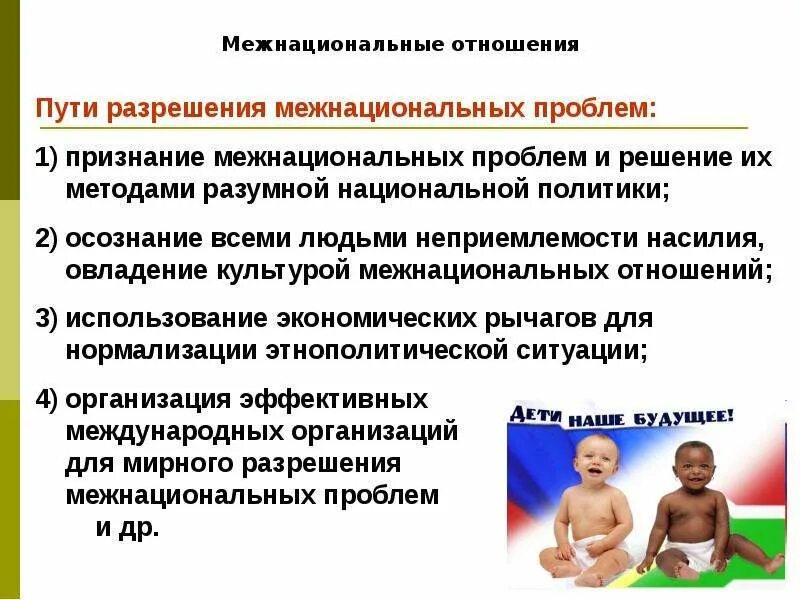 Межнациональные отношения

Пути разрешения межнациональных проблем:

1) признание межнациональных проблем и решение их методами разумной национальной политики;

2) осознание всеми людьми неприемлемости насилия, овладение культурой межнациональных отношений;

3) использование экономических рычагов для нормализации этнополитической ситуации;

4) организация эффективных международных организаций для мирного разрешения межнациональных проблем и др.

ДЕТИ НАШЕ БУДУЩЕЕ!